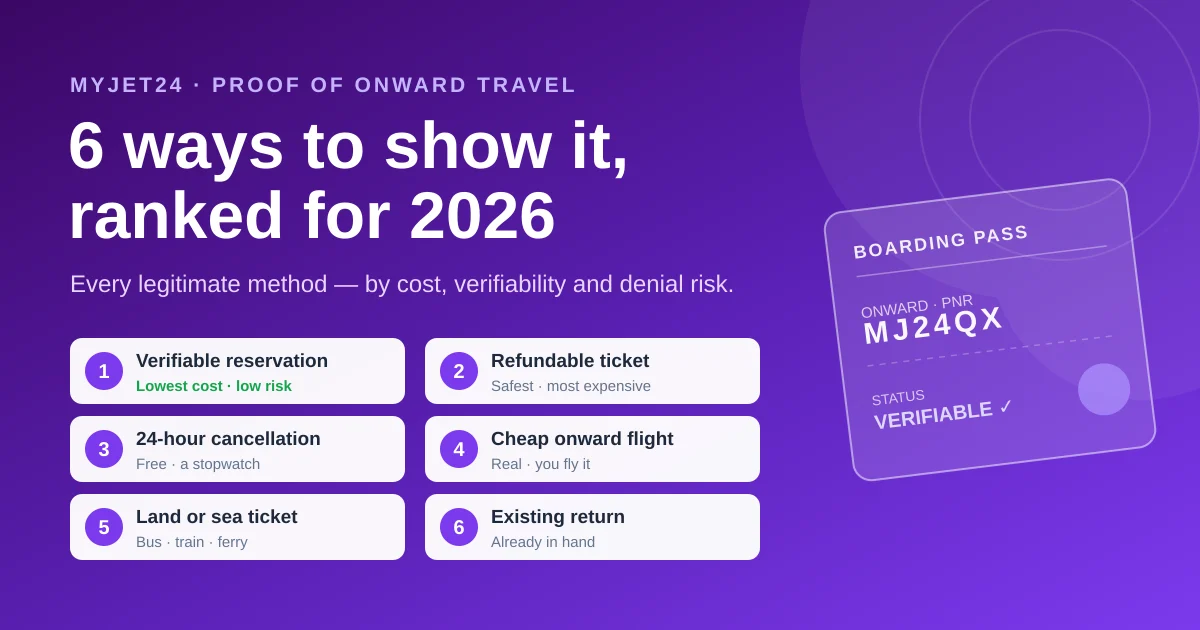 MYJET24 · PROOF OF ONWARD TRAVEL

6 ways to show it, ranked for 2026

Every legitimate method — by cost, verifiability and denial risk.

1 Verifiable reservation
Lowest cost · low risk

2 Refundable ticket
Safest · most expensive

3 24-hour cancellation
Free · a stopwatch

4 Cheap onward flight
Real · you fly it

5 Land or sea ticket
Bus · train · ferry

6 Existing return
Already in hand

BOARDING PASS

ONWARD · PNR
MJ24QX

STATUS
VERIFIABLE ✓